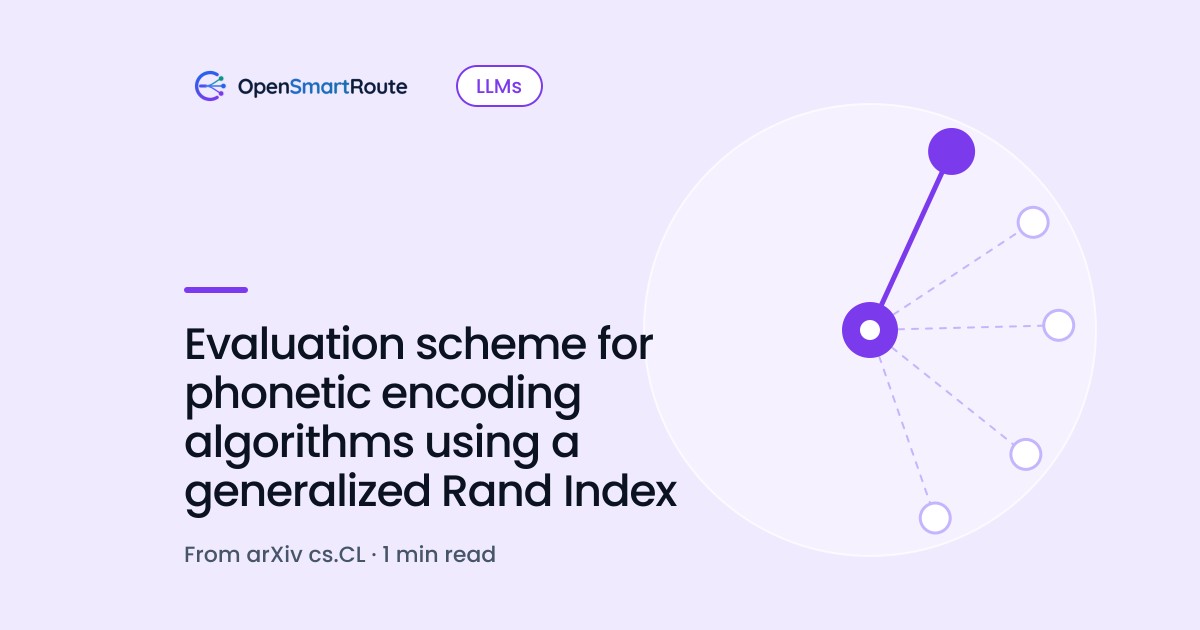 OpenSmartRoute

LLMs

Evaluation scheme for phonetic encoding algorithms using a generalized Rand Index

From arXiv cs.CL · 1 min read